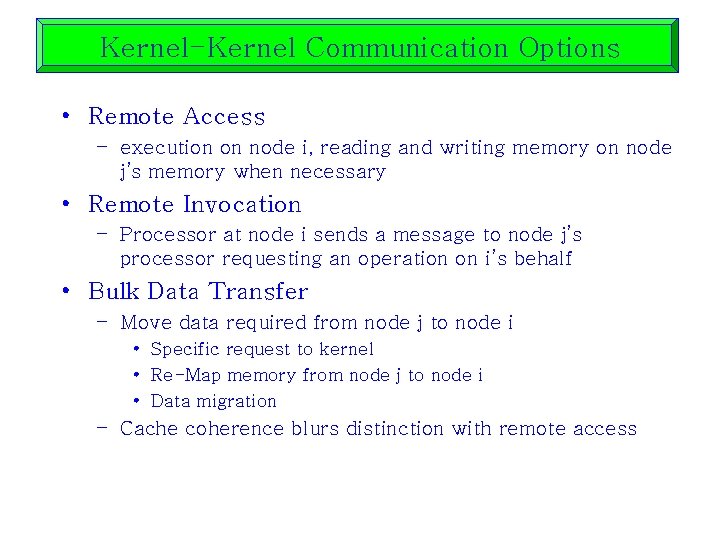 Kernel-Kernel Communication Options

• Remote Access
 – execution on node i, reading and writing memory on node j's memory when necessary
• Remote Invocation
 – Processor at node i sends a message to node j's processor requesting an operation on i's behalf
• Bulk Data Transfer
 – Move data required from node j to node i
  • Specific request to kernel
  • Re-Map memory from node j to node i
  • Data migration
 – Cache coherence blurs distinction with remote access